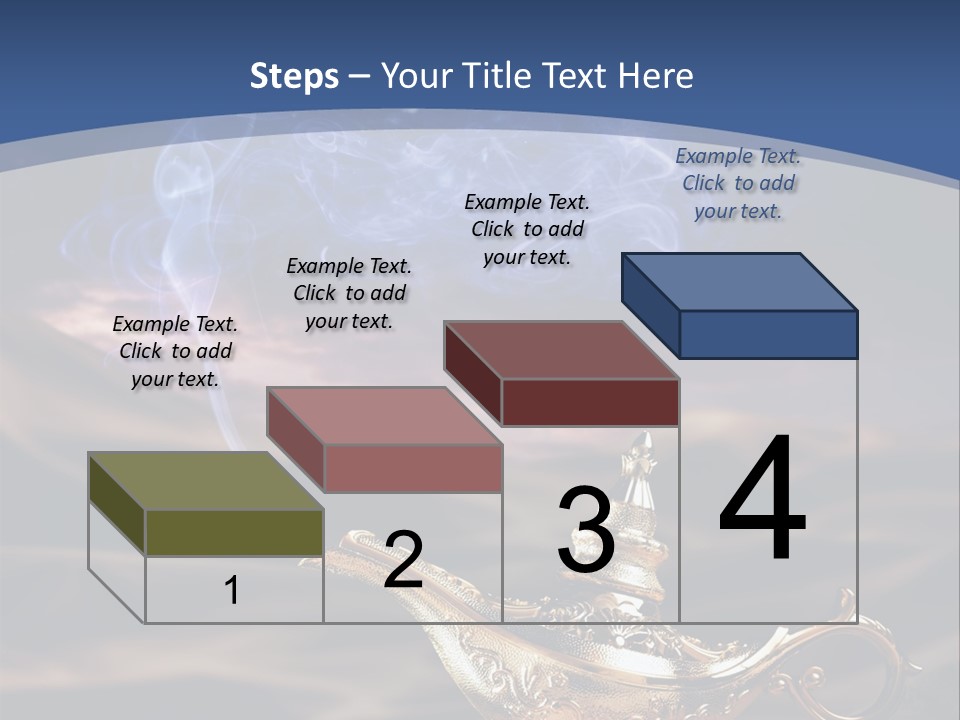 Steps – Your Title Text Here

Example Text. Click to add your text.

Example Text. Click to add your text.

Example Text. Click to add your text.

Example Text. Click to add your text.

1

2

3

4